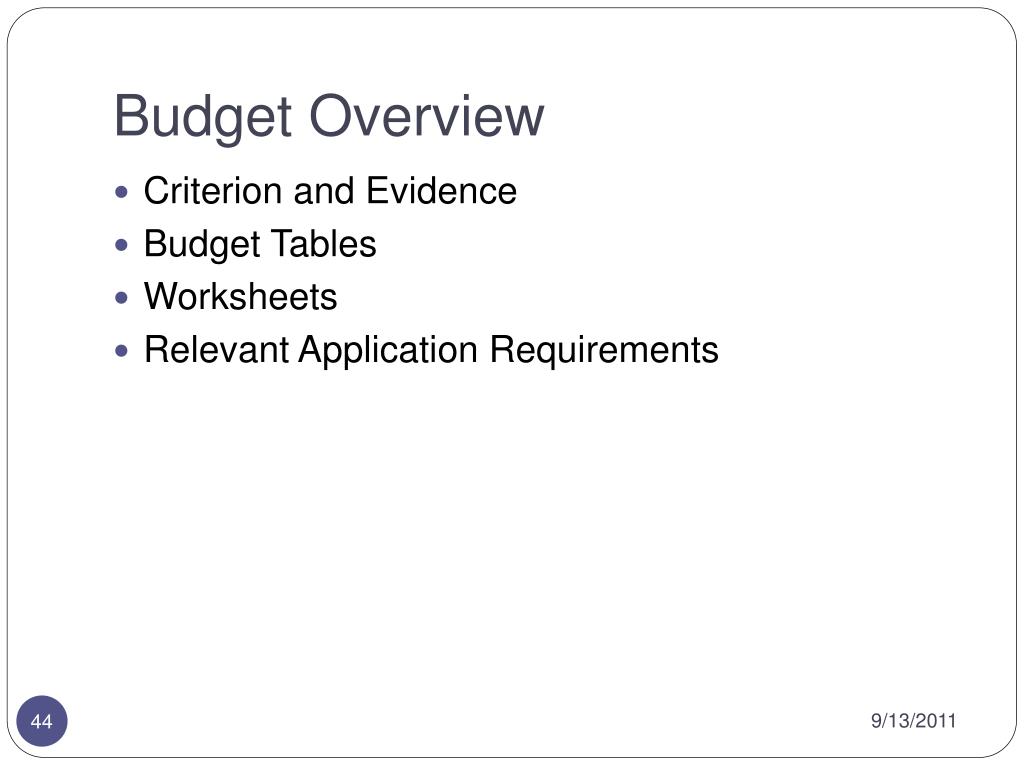 Budget Overview

- Criterion and Evidence
- Budget Tables
- Worksheets
- Relevant Application Requirements

44

9/13/2011